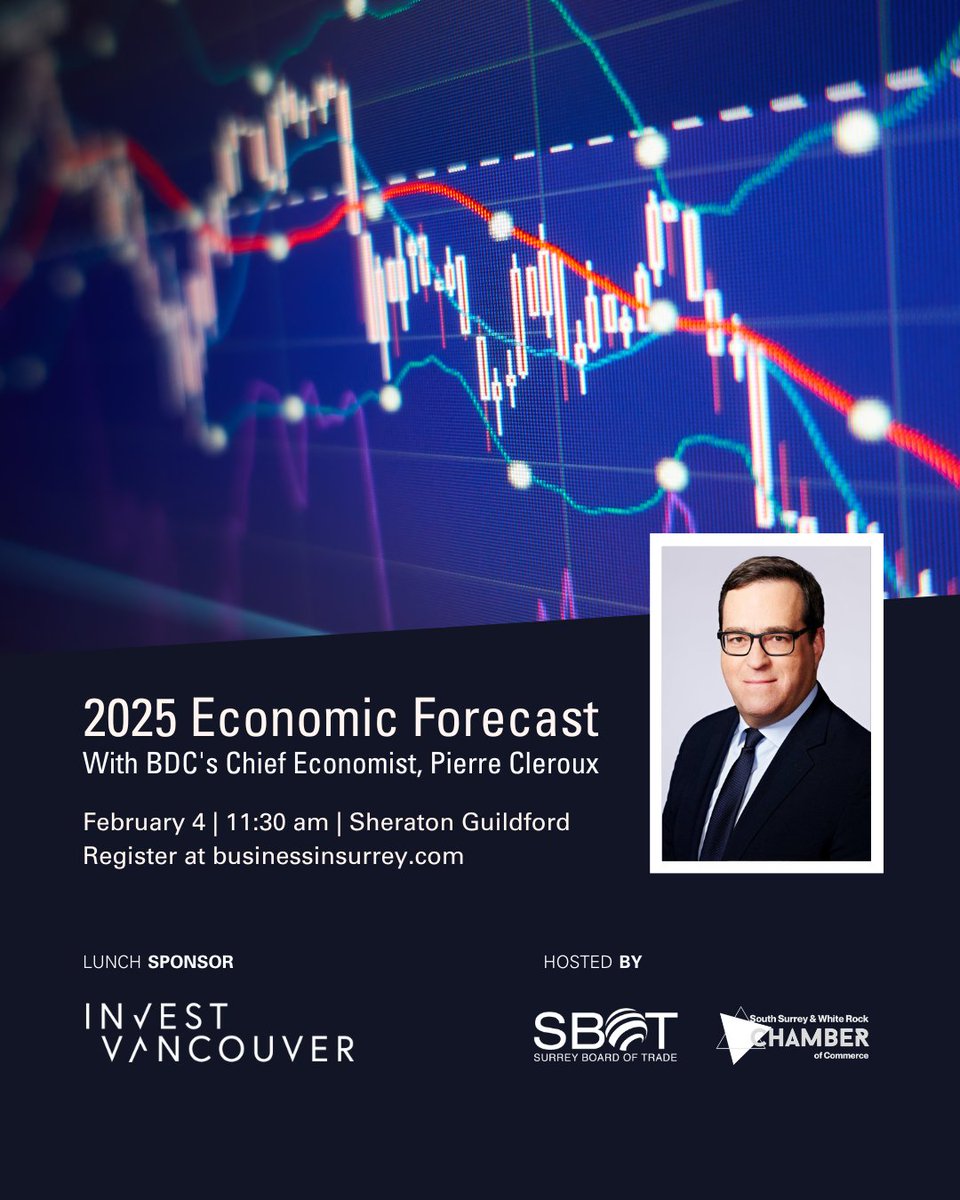 2025 Economic Forecast
With BDC's Chief Economist, Pierre Cleroux

February 4 | 11:30 am | Sheraton Guildford
Register at businessinsurrey.com

LUNCH SPONSOR

INVEST VANCOUVER

HOSTED BY

SBOT
SURREY BOARD OF TRADE

South Surrey & White Rock
CHAMBER
of Commerce